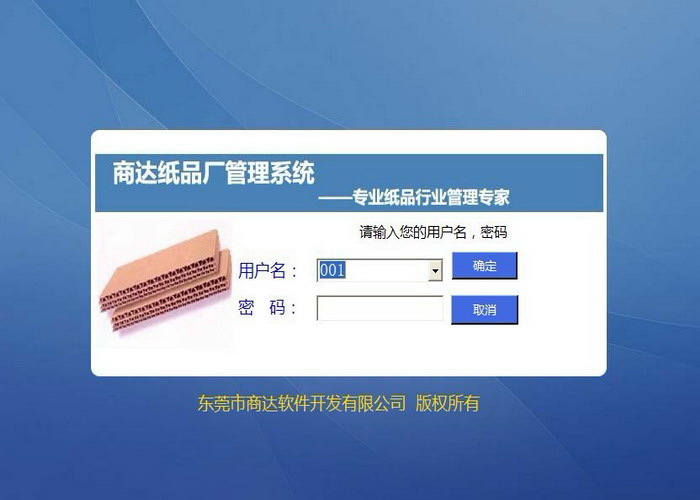 商达纸品厂管理系统

——专业纸品行业管理专家

请输入您的用户名，密码

用户名： 001

确定

密　码：

取消

东莞市商达软件开发有限公司　版权所有